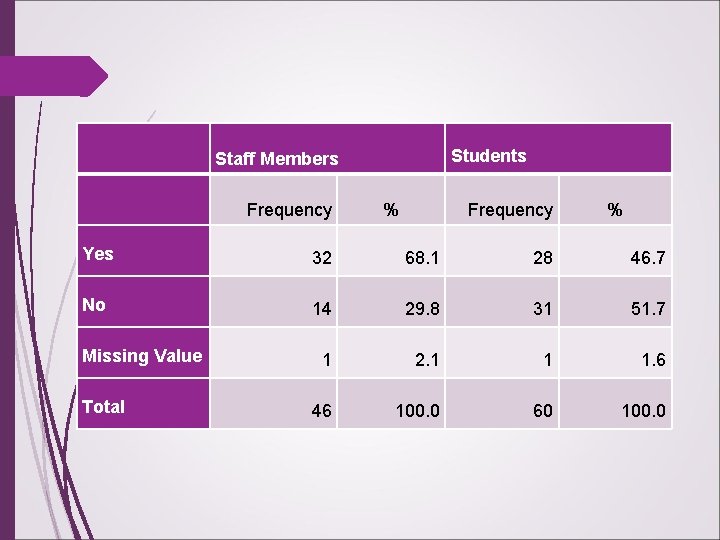 | | Staff Members | | Students | |
|---|---|---|---|---|
| | Frequency | % | Frequency | % |
| Yes | 32 | 68.1 | 28 | 46.7 |
| No | 14 | 29.8 | 31 | 51.7 |
| Missing Value | 1 | 2.1 | 1 | 1.6 |
| Total | 46 | 100.0 | 60 | 100.0 |